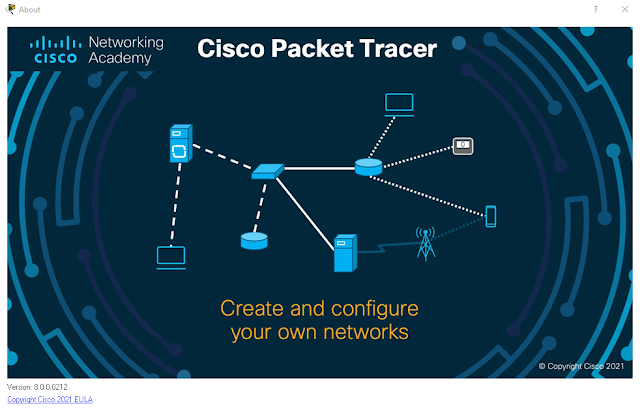 About

?

CISCO Networking Academy

Cisco Packet Tracer

Create and configure your own networks

© Copyright Cisco 2021

Version: 8.0.0.0212

Copyright Cisco 2021 EULA